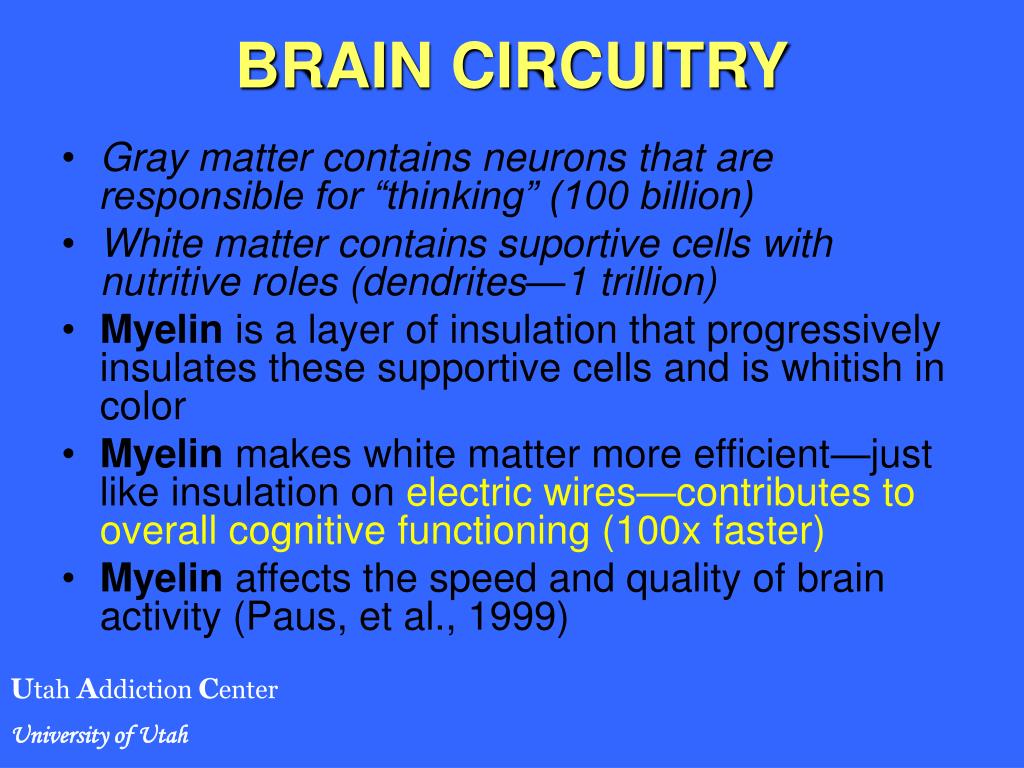 BRAIN CIRCUITRY

• Gray matter contains neurons that are responsible for “thinking” (100 billion)

• White matter contains suportive cells with nutritive roles (dendrites—1 trillion)

• Myelin is a layer of insulation that progressively insulates these supportive cells and is whitish in color

• Myelin makes white matter more efficient—just like insulation on electric wires—contributes to overall cognitive functioning (100x faster)

• Myelin affects the speed and quality of brain activity (Paus, et al., 1999)

Utah Addiction Center

University of Utah